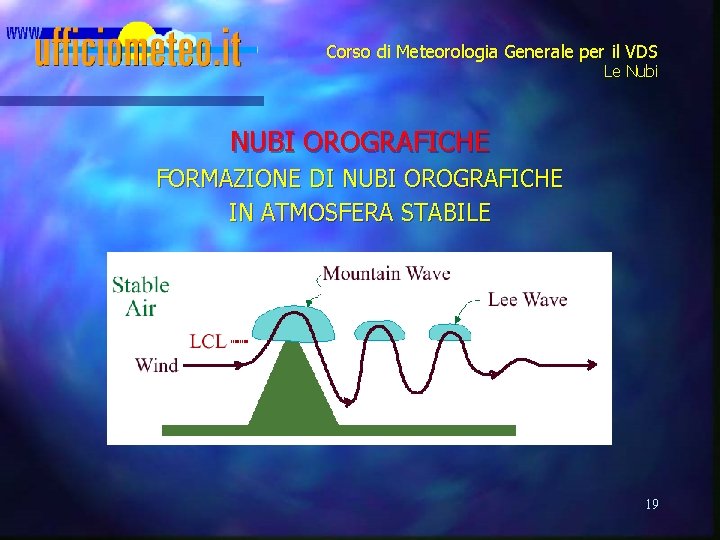 www.ufficiometeo.it

Corso di Meteorologia Generale per il VDS
Le Nubi

NUBI OROGRAFICHE
FORMAZIONE DI NUBI OROGRAFICHE
IN ATMOSFERA STABILE

Stable Air
Mountain Wave
Lee Wave
LCL
Wind

19